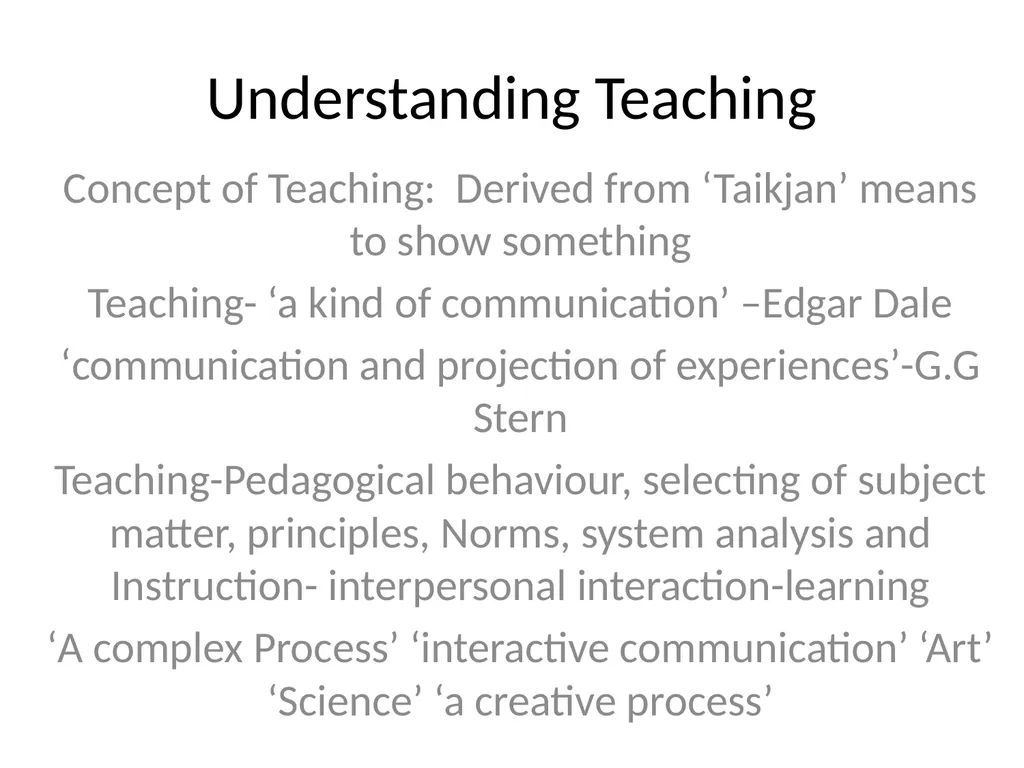 Understanding Teaching

Concept of Teaching: Derived from ‘Taikjan’ means to show something

Teaching- ‘a kind of communication’ –Edgar Dale

‘communication and projection of experiences’-G.G Stern

Teaching-Pedagogical behaviour, selecting of subject matter, principles, Norms, system analysis and Instruction- interpersonal interaction-learning

‘A complex Process’ ‘interactive communication’ ‘Art’ ‘Science’ ‘a creative process’